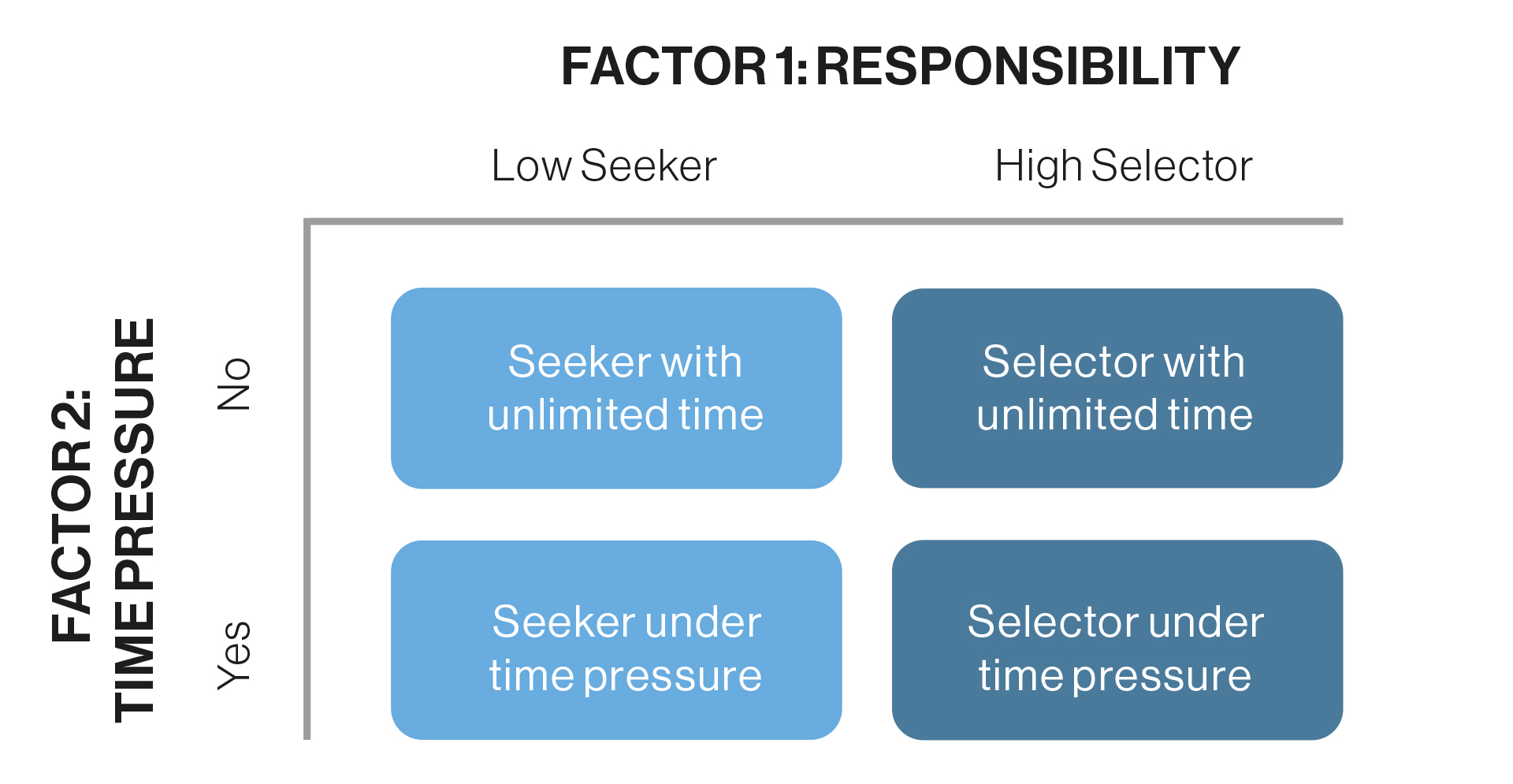 FACTOR 1: RESPONSIBILITY

Low Seeker

High Selector

FACTOR 2: TIME PRESSURE

No

Yes

Seeker with unlimited time

Selector with unlimited time

Seeker under time pressure

Selector under time pressure